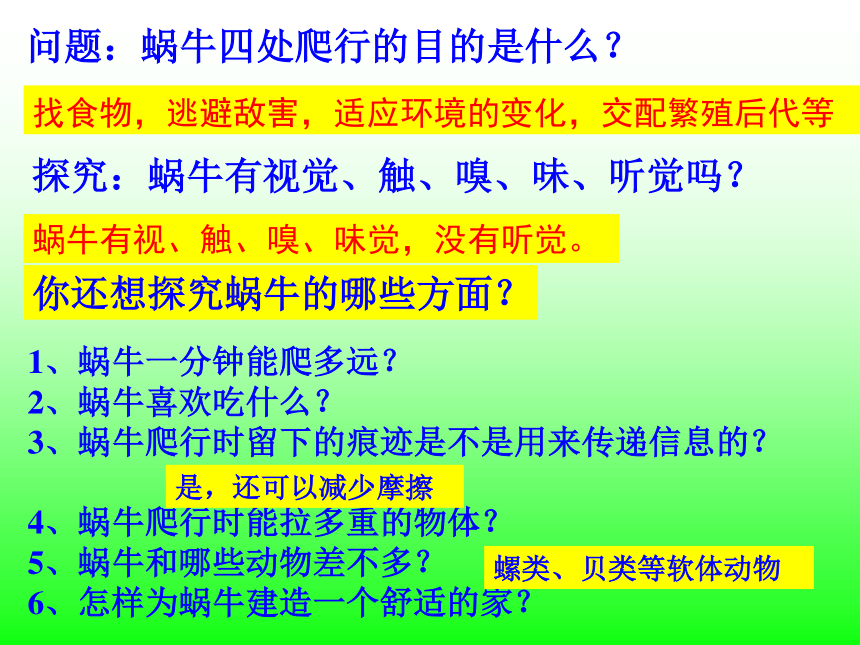 问题：蜗牛四处爬行的目的是什么？

找食物，逃避敌害，适应环境的变化，交配繁殖后代等

探究：蜗牛有视觉、触、嗅、味、听觉吗？

蜗牛有视、触、嗅、味觉，没有听觉。

你还想探究蜗牛的哪些方面？

1、蜗牛一分钟能爬多远？
2、蜗牛喜欢吃什么？
3、蜗牛爬行时留下的痕迹是不是用来传递信息的？

是，还可以减少摩擦

4、蜗牛爬行时能拉多重的物体？
5、蜗牛和哪些动物差不多？

螺类、贝类等软体动物

6、怎样为蜗牛建造一个舒适的家？